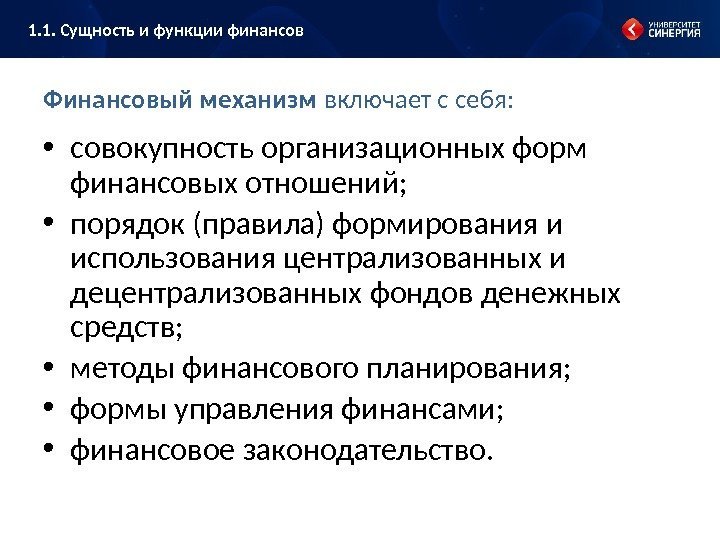 1.1. Сущность и функции финансов

УНИВЕРСИТЕТ СИНЕРГИЯ

Финансовый механизм включает с себя:

• совокупность организационных форм финансовых отношений;
• порядок (правила) формирования и использования централизованных и децентрализованных фондов денежных средств;
• методы финансового планирования;
• формы управления финансами;
• финансовое законодательство.